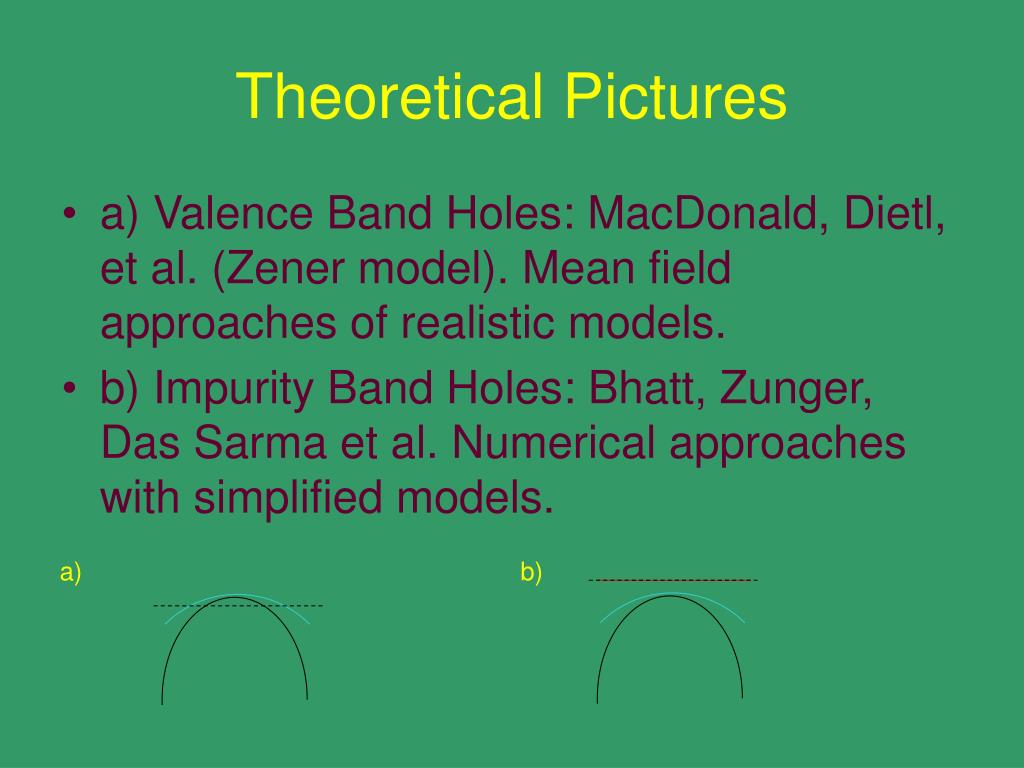 Theoretical Pictures

• a) Valence Band Holes: MacDonald, Dietl, et al. (Zener model). Mean field approaches of realistic models.

• b) Impurity Band Holes: Bhatt, Zunger, Das Sarma et al. Numerical approaches with simplified models.

a)

b)